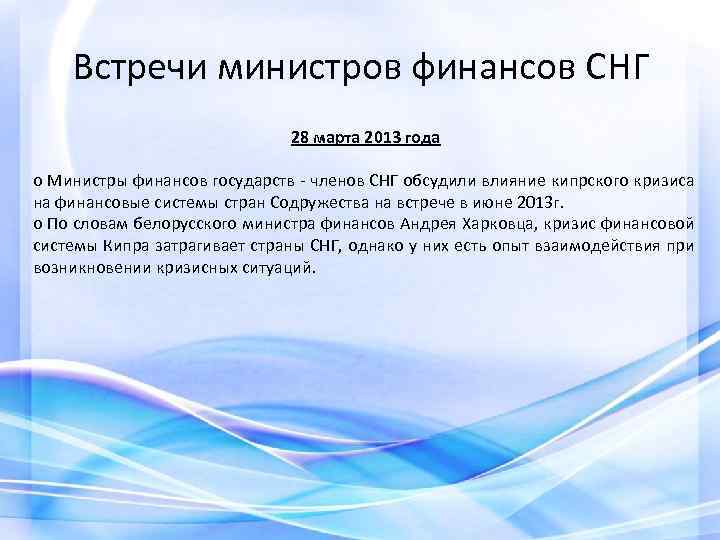 Встречи министров финансов СНГ

28 марта 2013 года

o Министры финансов государств - членов СНГ обсудили влияние кипрского кризиса на финансовые системы стран Содружества на встрече в июне 2013г.
o По словам белорусского министра финансов Андрея Харковца, кризис финансовой системы Кипра затрагивает страны СНГ, однако у них есть опыт взаимодействия при возникновении кризисных ситуаций.